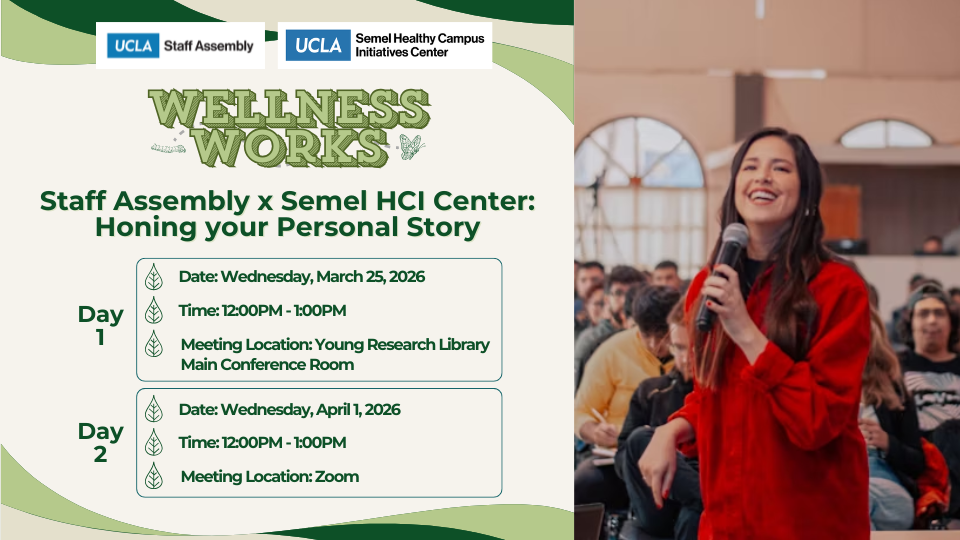 UCLA Staff Assembly

UCLA Semel Healthy Campus Initiatives Center

WELLNESS WORKS

Staff Assembly x Semel HCI Center: Honing your Personal Story

Day 1

Date: Wednesday, March 25, 2026

Time: 12:00PM - 1:00PM

Meeting Location: Young Research Library Main Conference Room

Day 2

Date: Wednesday, April 1, 2026

Time: 12:00PM - 1:00PM

Meeting Location: Zoom